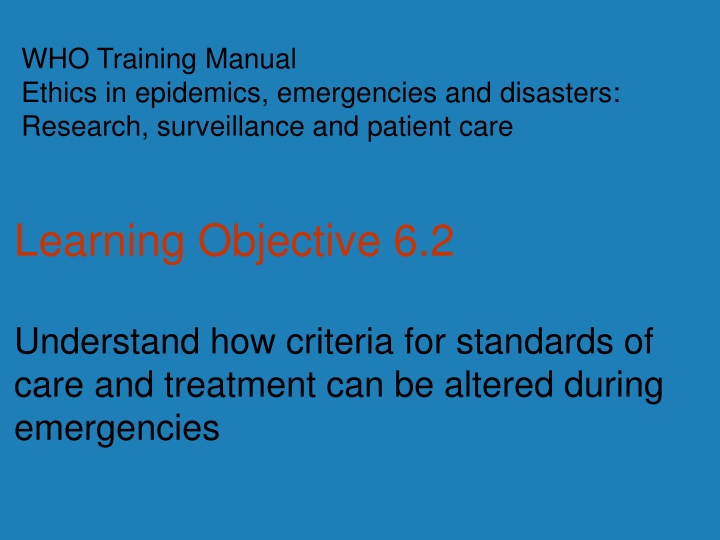 WHO Training Manual
Ethics in epidemics, emergencies and disasters:
Research, surveillance and patient care

Learning Objective 6.2

Understand how criteria for standards of care and treatment can be altered during emergencies